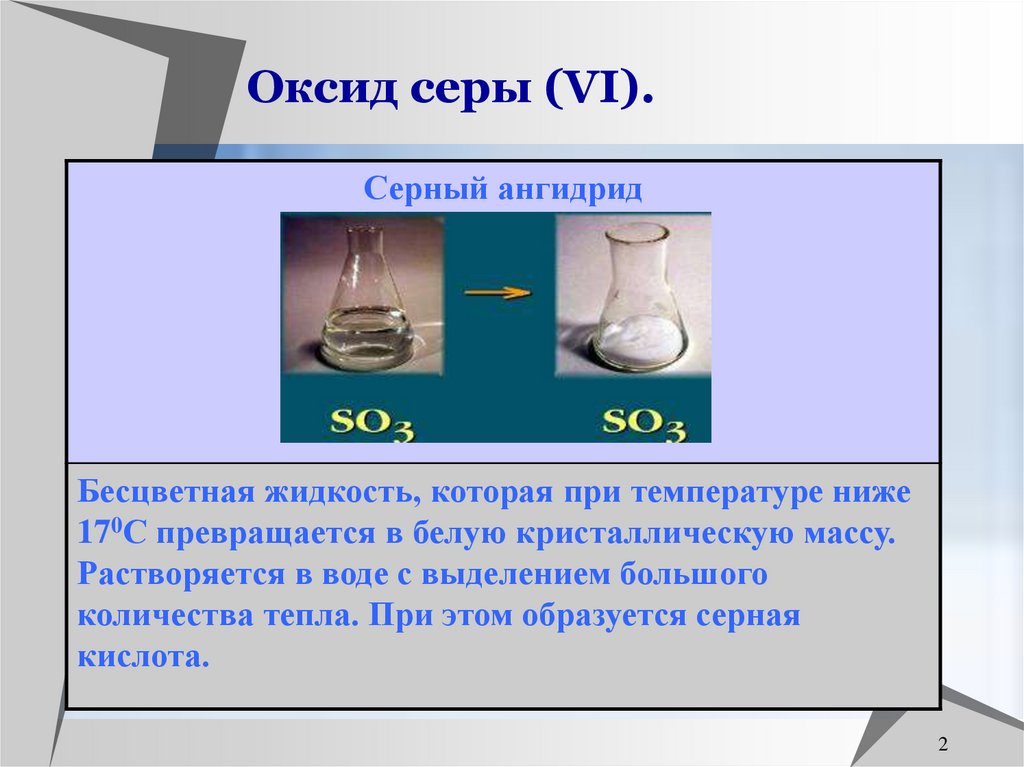 Оксид серы (VI).

Серный ангидрид

$SO_3$ $SO_3$

Бесцветная жидкость, которая при температуре ниже $17^0$С превращается в белую кристаллическую массу. Растворяется в воде с выделением большого количества тепла. При этом образуется серная кислота.

2